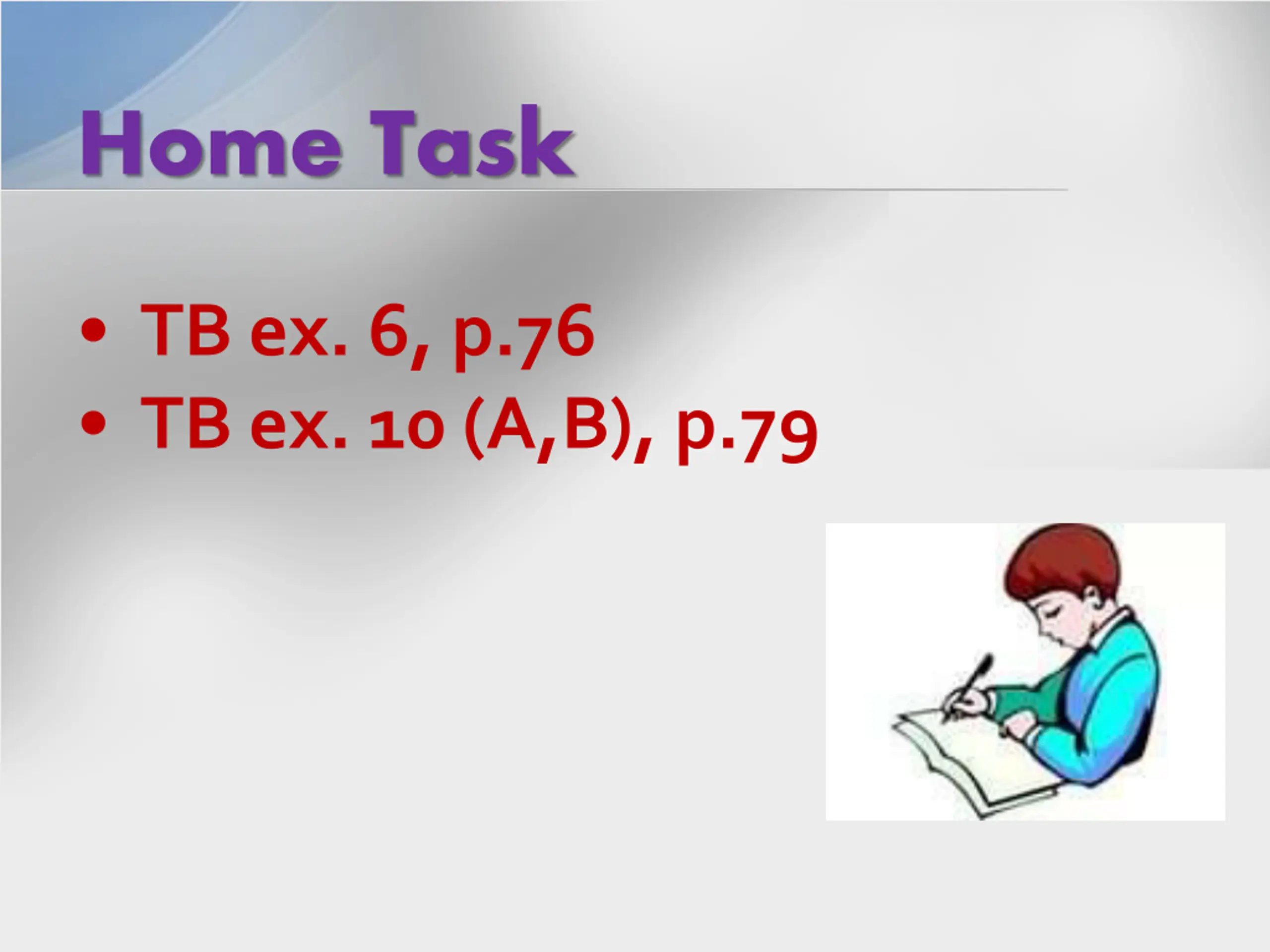 Home Task

• TB ex. 6, p.76
• TB ex. 10 (A,B), p.79